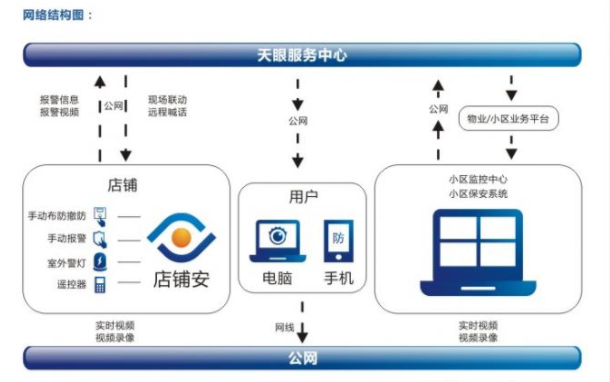 网络结构图：

天眼服务中心

报警信息
报警视频

公网

现场联动
远程喊话

公网

公网

物业/小区业务平台

店铺

手动布防撤防
手动报警
室外警灯
遥控器

店铺安

用户

防

电脑
手机

小区监控中心
小区保安系统

实时视频
视频录像

网线

实时视频
视频录像

公网